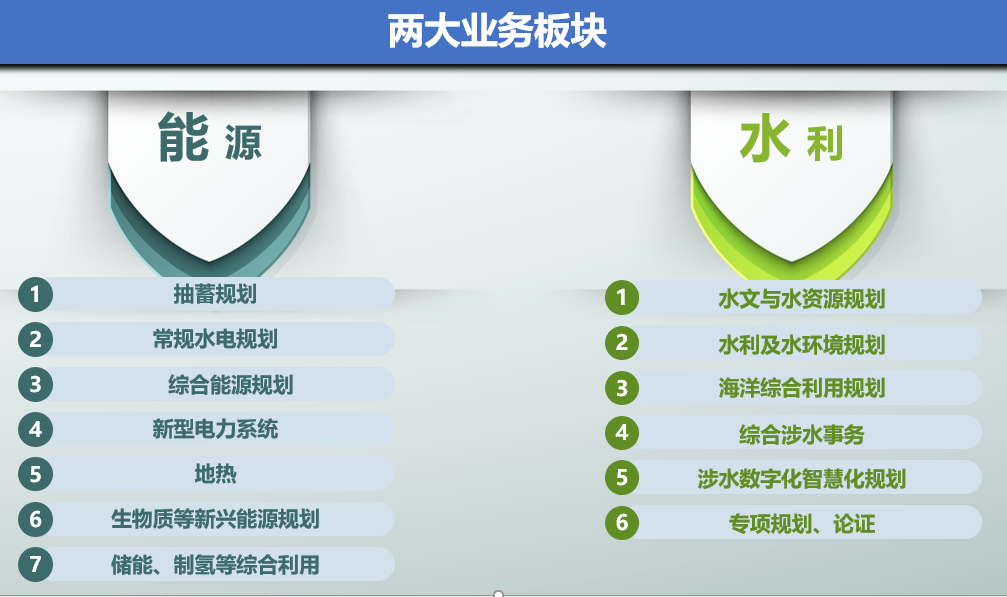 两大业务板块

能源

1 抽蓄规划
2 常规水电规划
3 综合能源规划
4 新型电力系统
5 地热
6 生物质等新兴能源规划
7 储能、制氢等综合利用

水利

1 水文与水资源规划
2 水利及水环境规划
3 海洋综合利用规划
4 综合涉水事务
5 涉水数字化智慧化规划
6 专项规划、论证